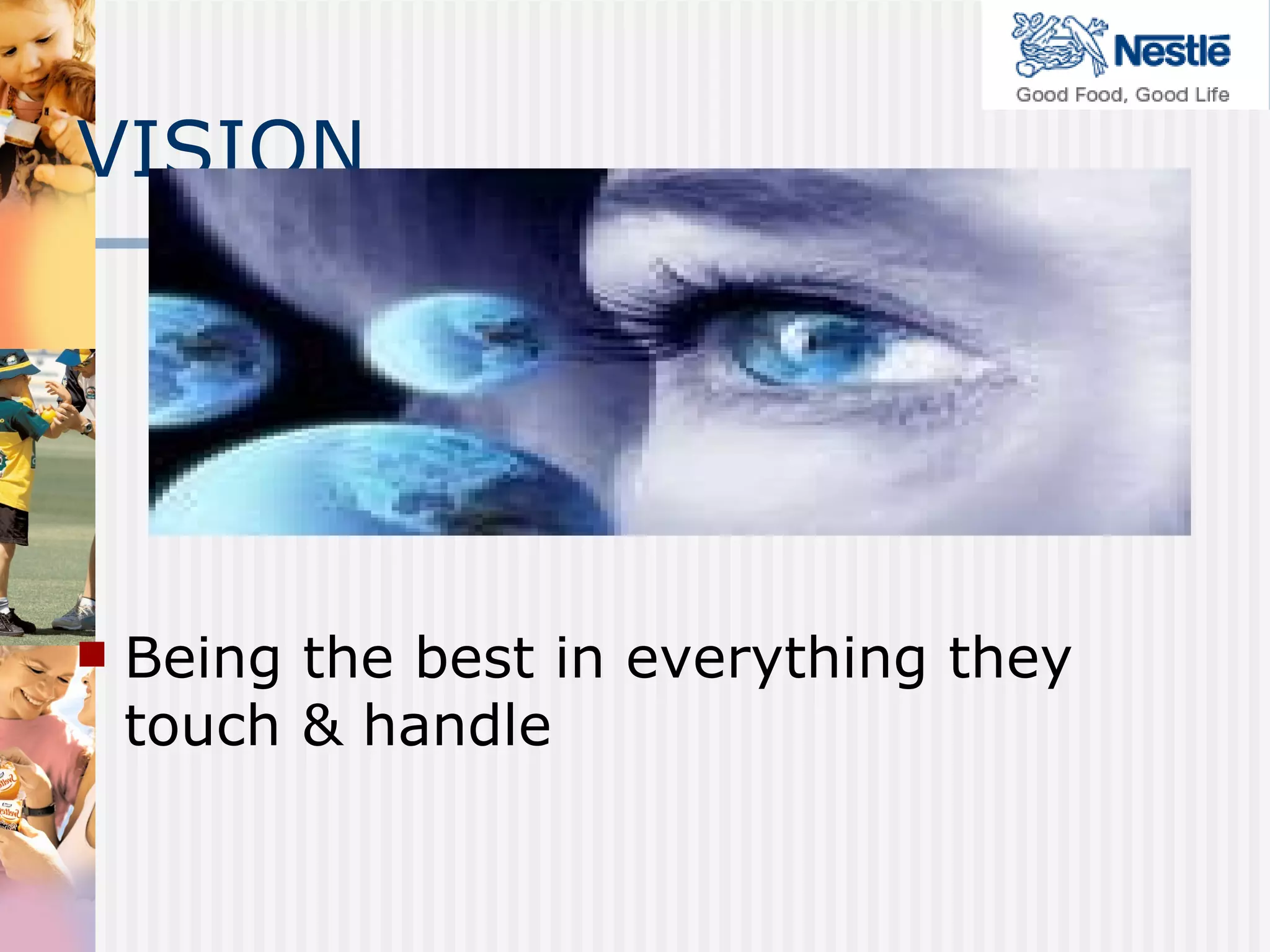 Nestlé
Good Food, Good Life

VISION

Being the best in everything they touch & handle